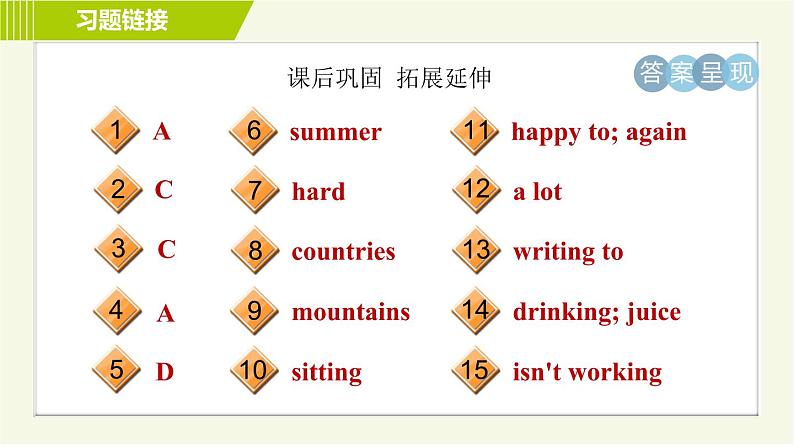 习题链接

课后巩固 拓展延伸

答案呈现

1 A
2 C
3 C
4 A
5 D

6 summer
7 hard
8 countries
9 mountains
10 sitting

11 happy to; again
12 a lot
13 writing to
14 drinking; juice
15 isn't working